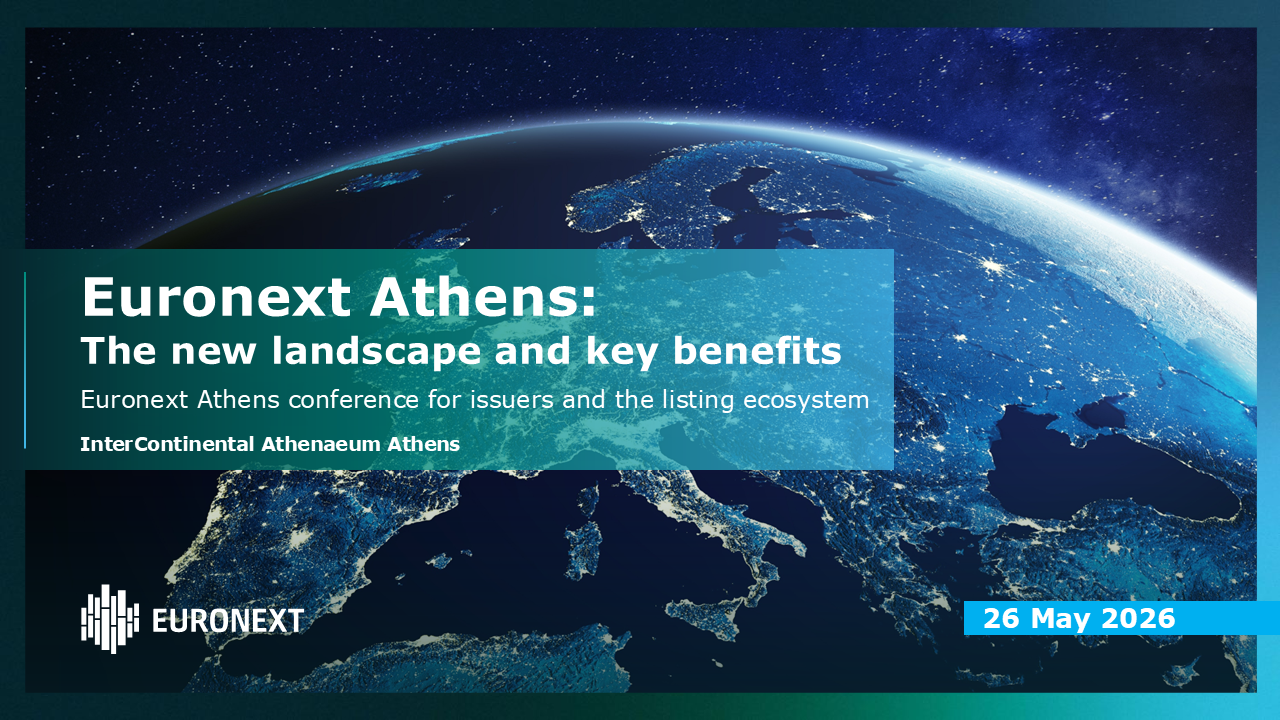 Euronext Athens:
The new landscape and key benefits

Euronext Athens conference for issuers and the listing ecosystem

InterContinental Athenaeum Athens

EURONEXT

26 May 2026